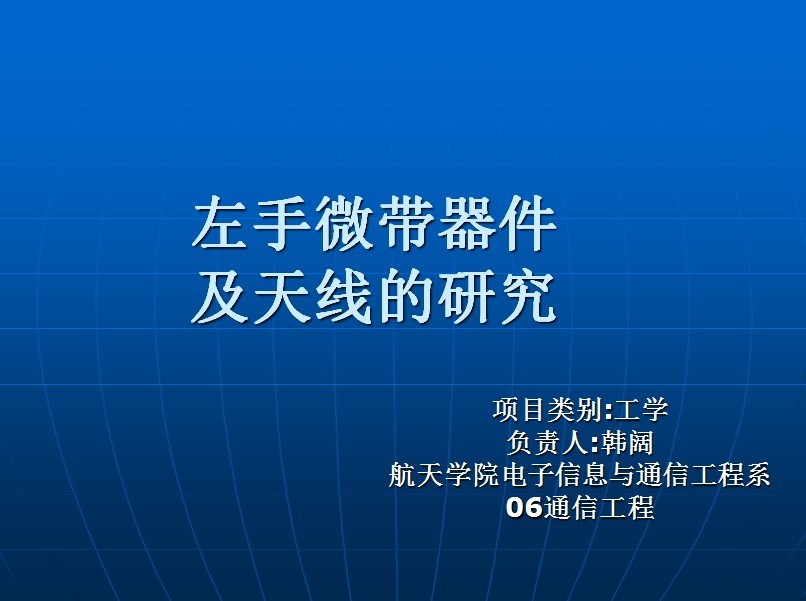 左手微带器件
及天线的研究

项目类别:工学
负责人:韩阔
航天学院电子信息与通信工程系
06通信工程